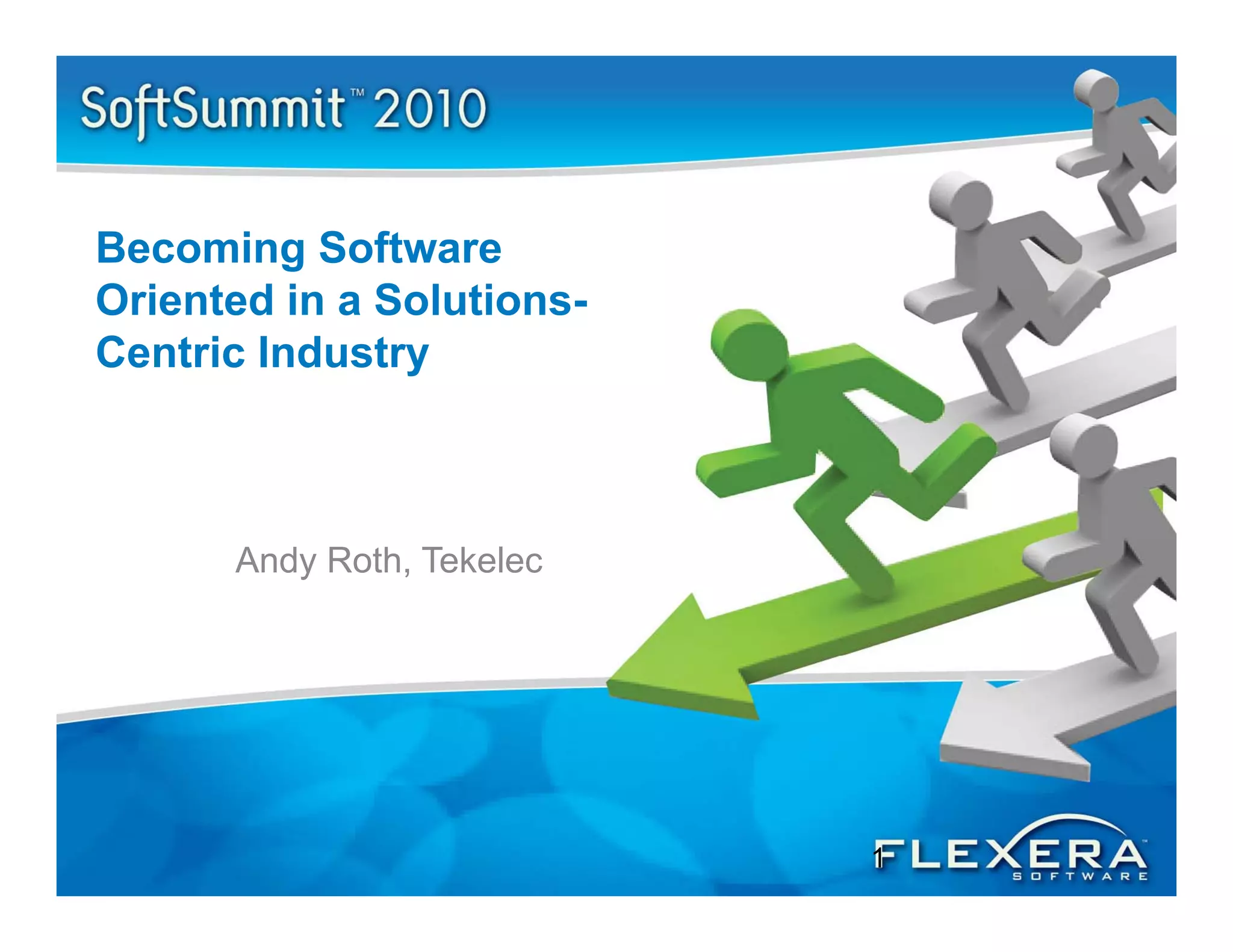 SoftSummit™ 2010

Becoming Software Oriented in a Solutions-Centric Industry

Andy Roth, Tekelec

1

FLEXERA™
SOFTWARE